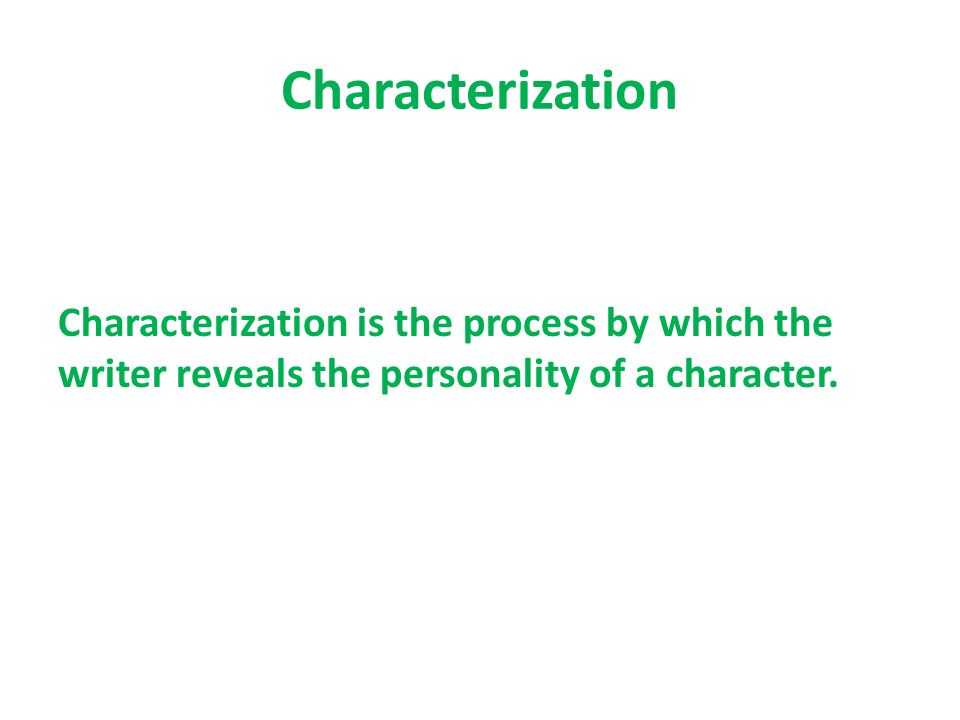 Characterization

Characterization is the process by which the writer reveals the personality of a character.